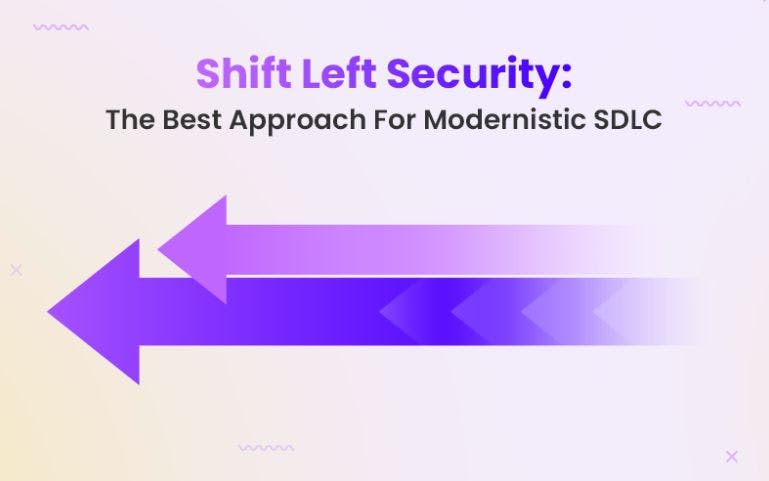 Shift Left Security:
The Best Approach For Modernistic SDLC